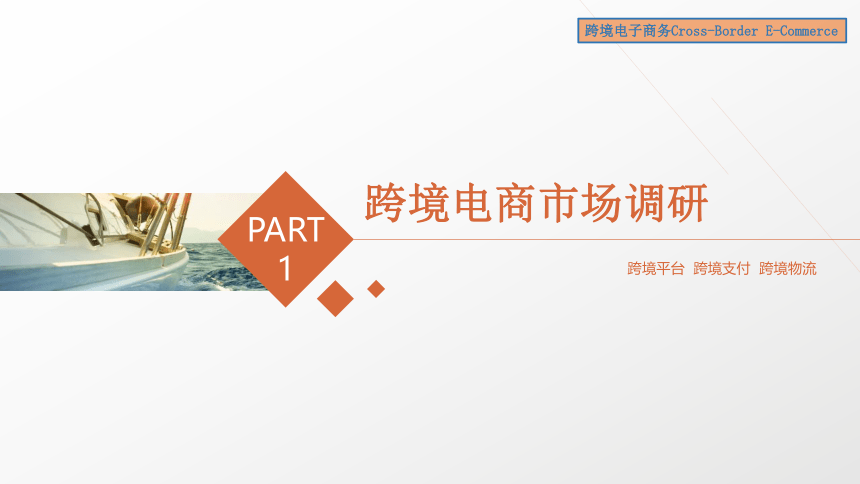 跨境电子商务Cross-Border E-Commerce

PART 1

跨境电商市场调研

跨境平台 跨境支付 跨境物流